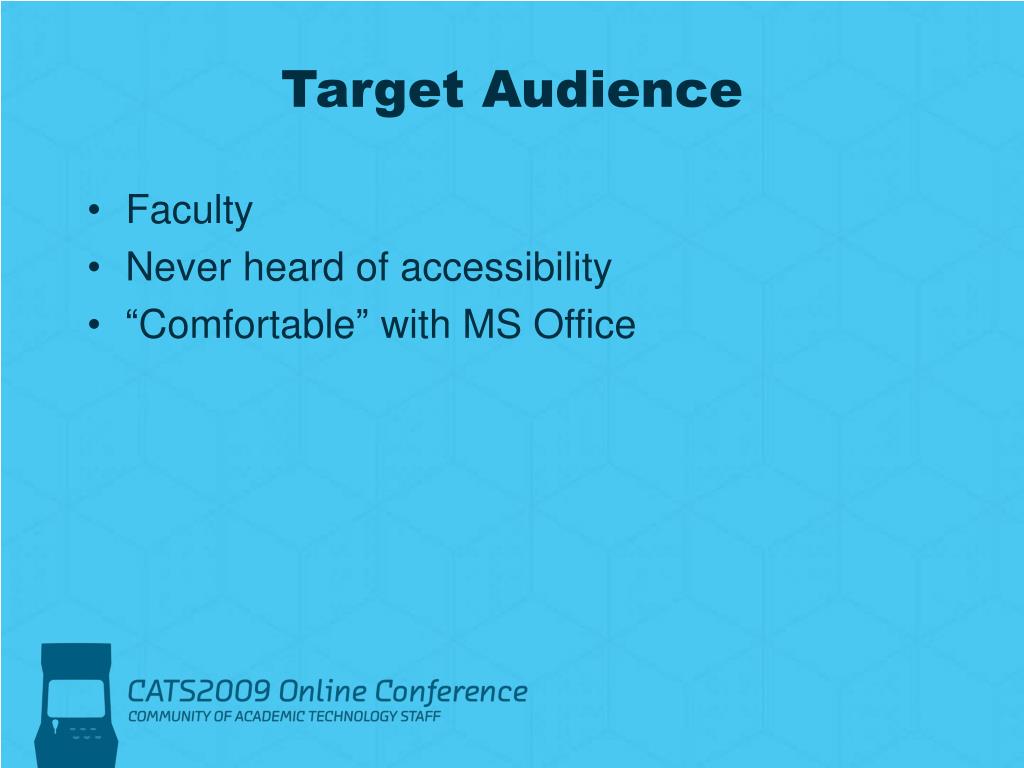 Target Audience

• Faculty
• Never heard of accessibility
• “Comfortable” with MS Office

CATS2009 Online Conference
COMMUNITY OF ACADEMIC TECHNOLOGY STAFF